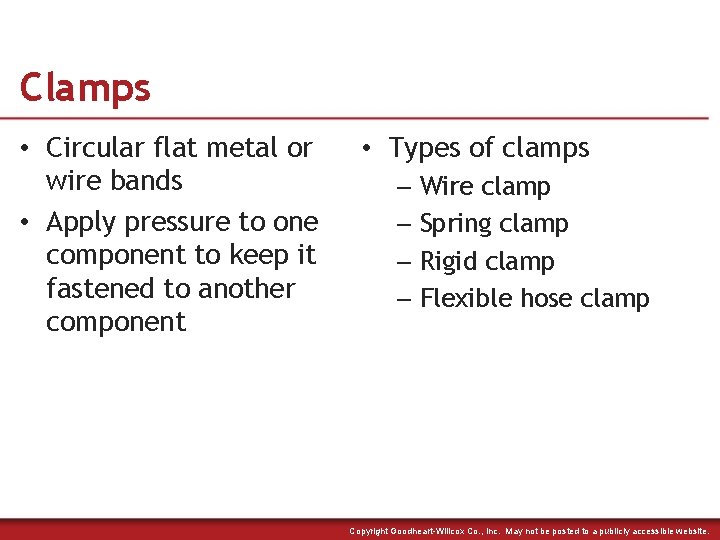 Clamps

• Circular flat metal or wire bands
• Apply pressure to one component to keep it fastened to another component

• Types of clamps
– Wire clamp
– Spring clamp
– Rigid clamp
– Flexible hose clamp

Copyright Goodheart-Willcox Co., Inc. May not be posted to a publicly accessible website.